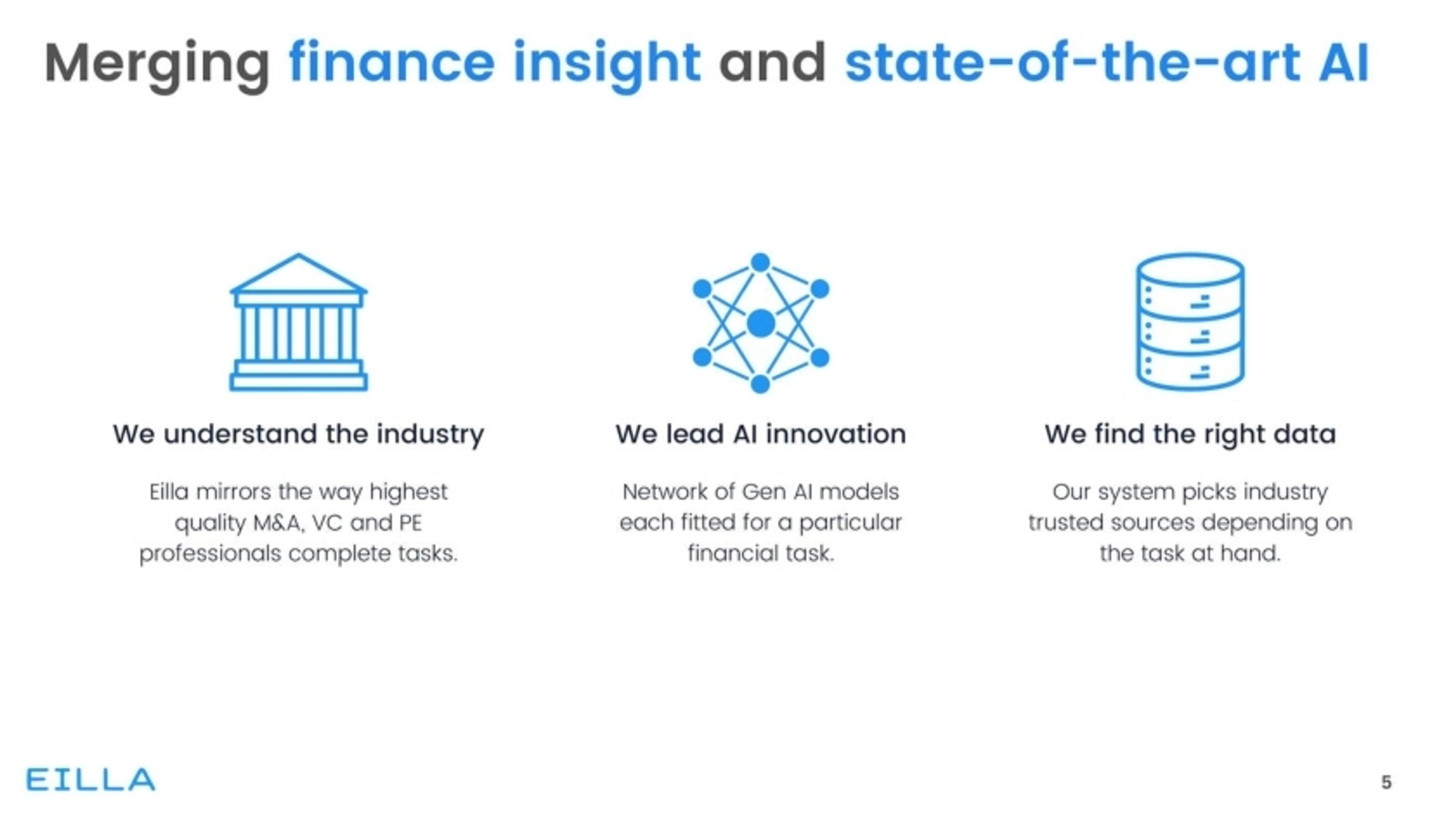 Merging finance insight and state-of-the-art AI

We understand the industry

Eilla mirrors the way highest quality M&A, VC and PE professionals complete tasks.

We lead AI innovation

Network of Gen AI models each fitted for a particular financial task.

We find the right data

Our system picks industry trusted sources depending on the task at hand.

EILLA

5